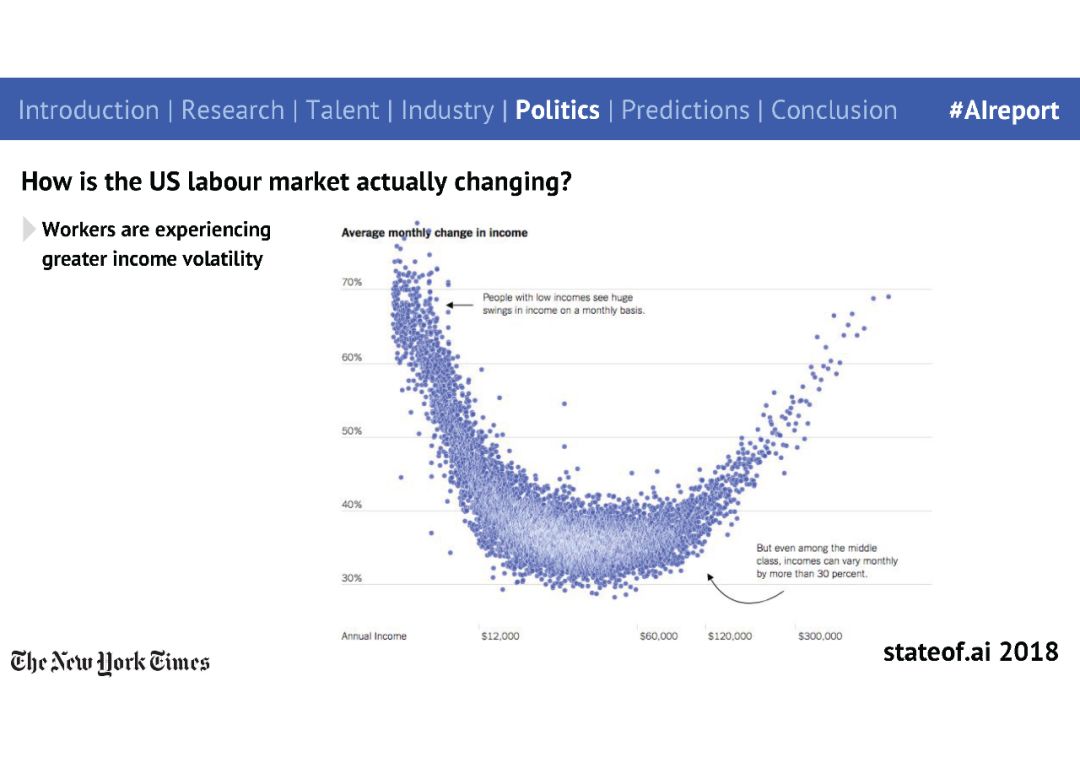 Introduction | Research | Talent | Industry | Politics | Predictions | Conclusion #AIreport

How is the US labour market actually changing?

Workers are experiencing greater income volatility

Average monthly change in income

70%

60%

50%

40%

30%

People with low incomes see huge swings in income on a monthly basis.

But even among the middle class, incomes can vary monthly by more than 30 percent.

Annual Income $12,000 $60,000 $120,000 $300,000

The New York Times

stateof.ai 2018